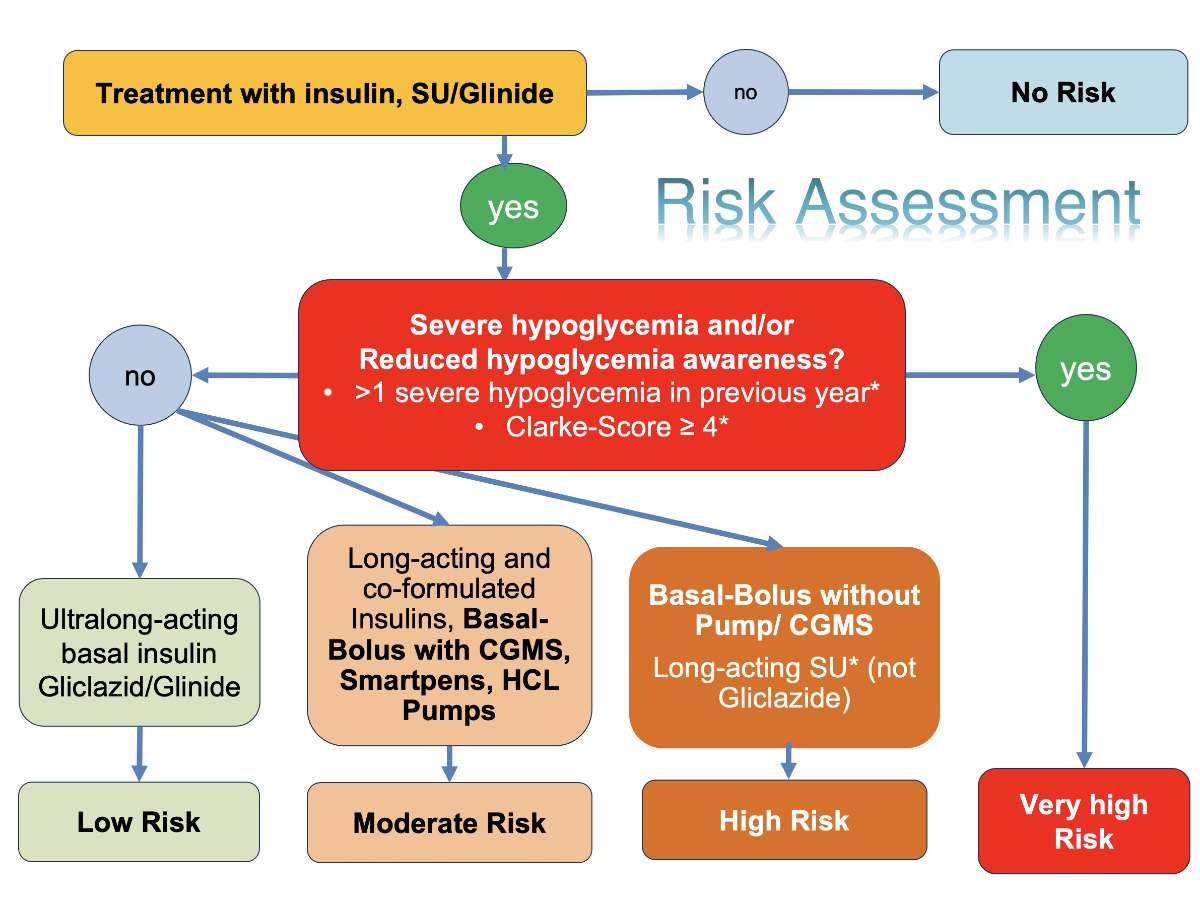 Treatment with insulin, SU/Glinide

no

No Risk

yes

Risk Assessment

Severe hypoglycemia and/or Reduced hypoglycemia awareness?
• >1 severe hypoglycemia in previous year*
• Clarke-Score ≥ 4*

no

yes

Ultralong-acting basal insulin Gliclazid/Glinide

Long-acting and co-formulated Insulins, Basal-Bolus with CGMS, Smartpens, HCL Pumps

Basal-Bolus without Pump/ CGMS
Long-acting SU* (not Gliclazide)

Low Risk

Moderate Risk

High Risk

Very high Risk